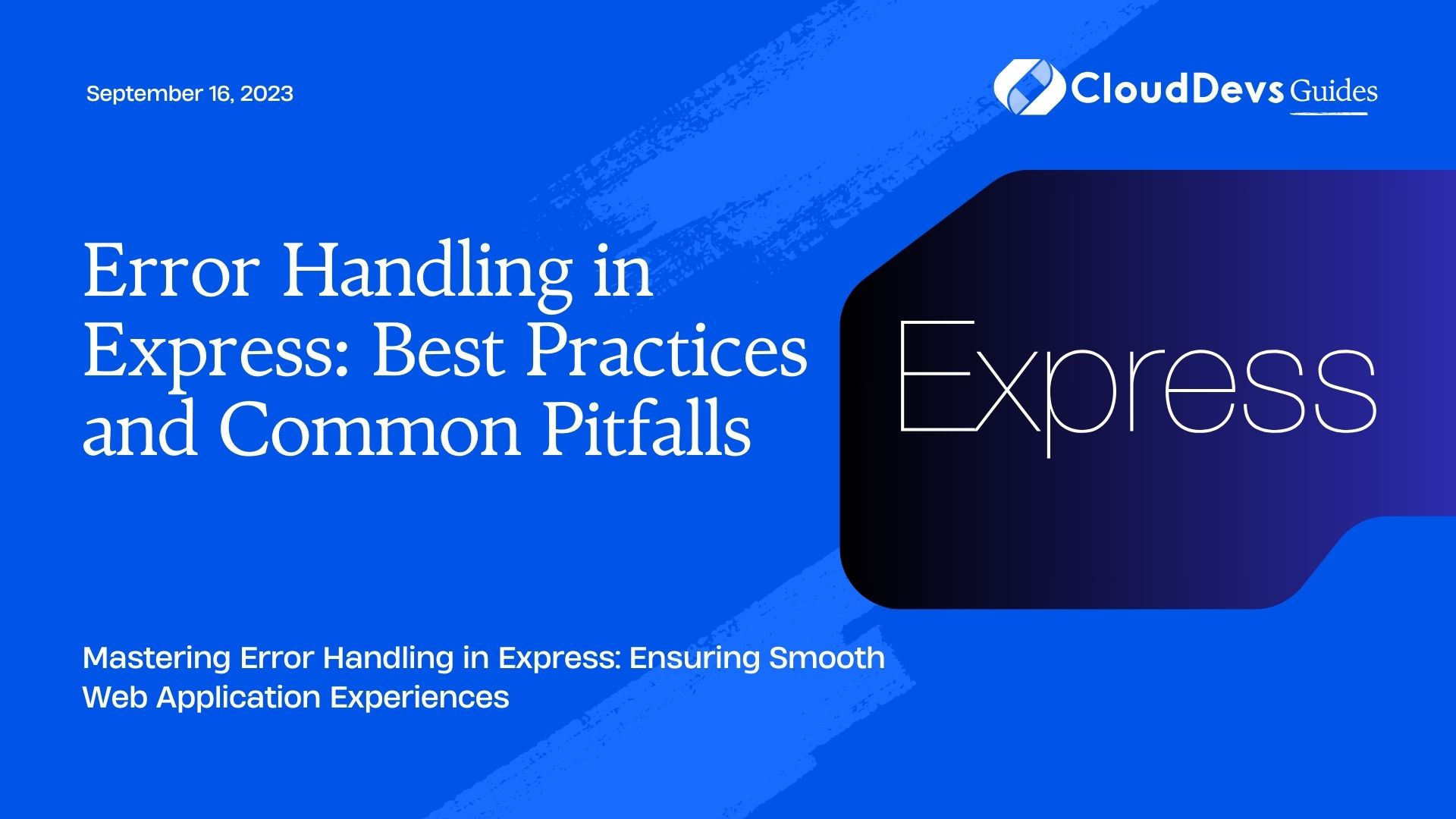 September 16, 2023

CloudDevs Guides

Error Handling in Express: Best Practices and Common Pitfalls

Express

Mastering Error Handling in Express: Ensuring Smooth Web Application Experiences